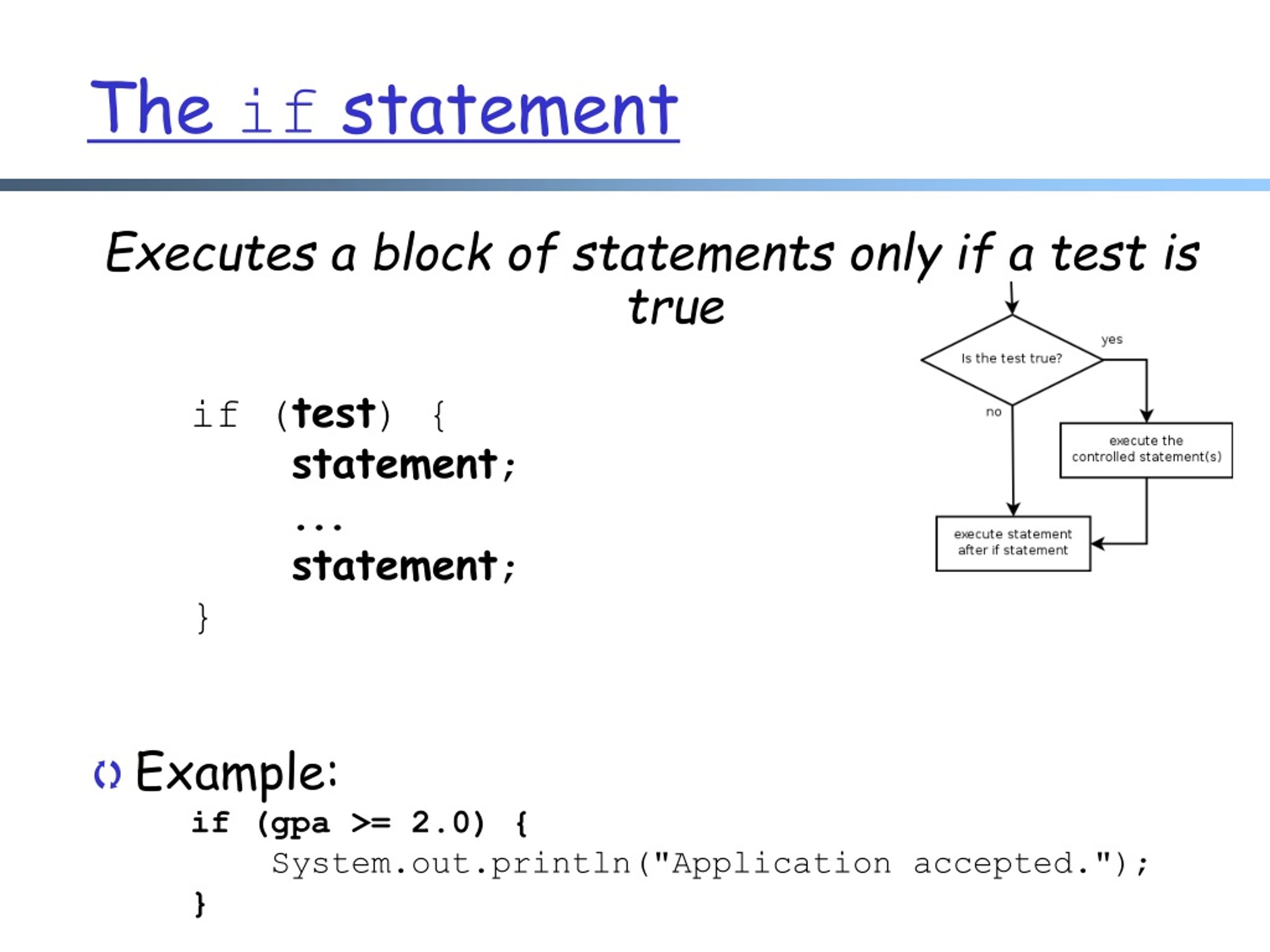 The if statement

Executes a block of statements only if a test is true

if (test) {
    statement;
    ...
    statement;
}

Is the test true?

yes

no

execute the controlled statement(s)

execute statement after if statement

Example:

if (gpa >= 2.0) {
    System.out.println("Application accepted.");
}